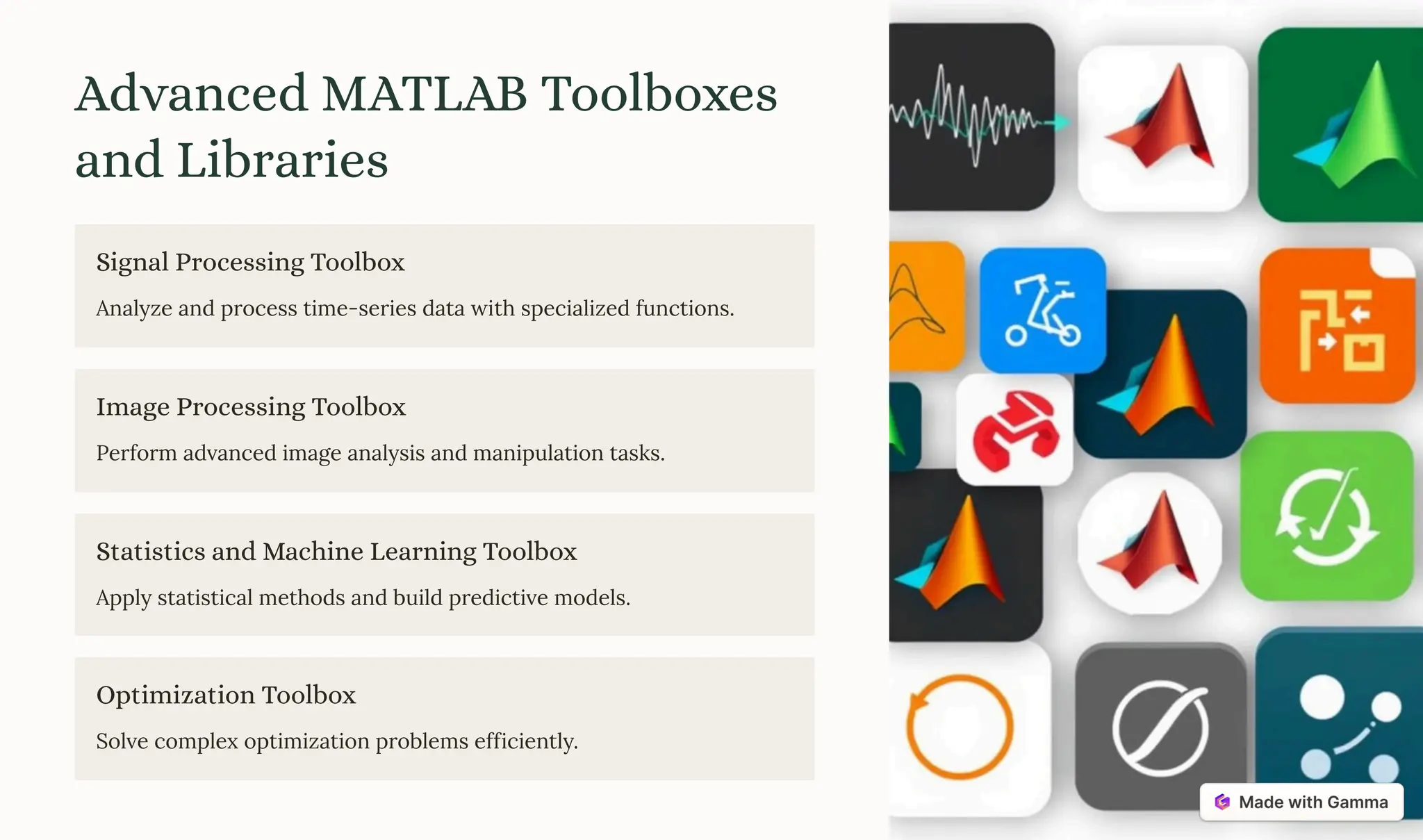 Advanced MATLAB Toolboxes and Libraries

Signal Processing Toolbox

Analyze and process time-series data with specialized functions.

Image Processing Toolbox

Perform advanced image analysis and manipulation tasks.

Statistics and Machine Learning Toolbox

Apply statistical methods and build predictive models.

Optimization Toolbox

Solve complex optimization problems efficiently.

Made with Gamma